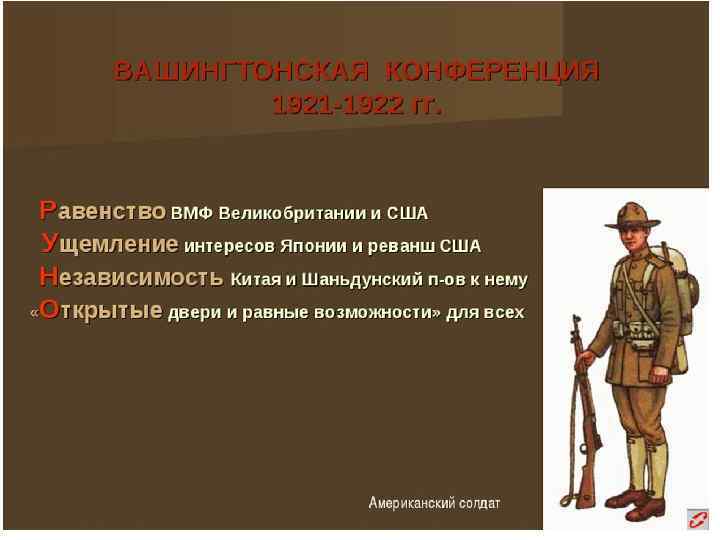 ВАШИНГТОНСКАЯ КОНФЕРЕНЦИЯ 1921-1922 гг.

Равенство ВМФ Великобритании и США
Ущемление интересов Японии и реванш США
Независимость Китая и Шаньдунский п-ов к нему
«Открытые двери и равные возможности» для всех

Американский солдат